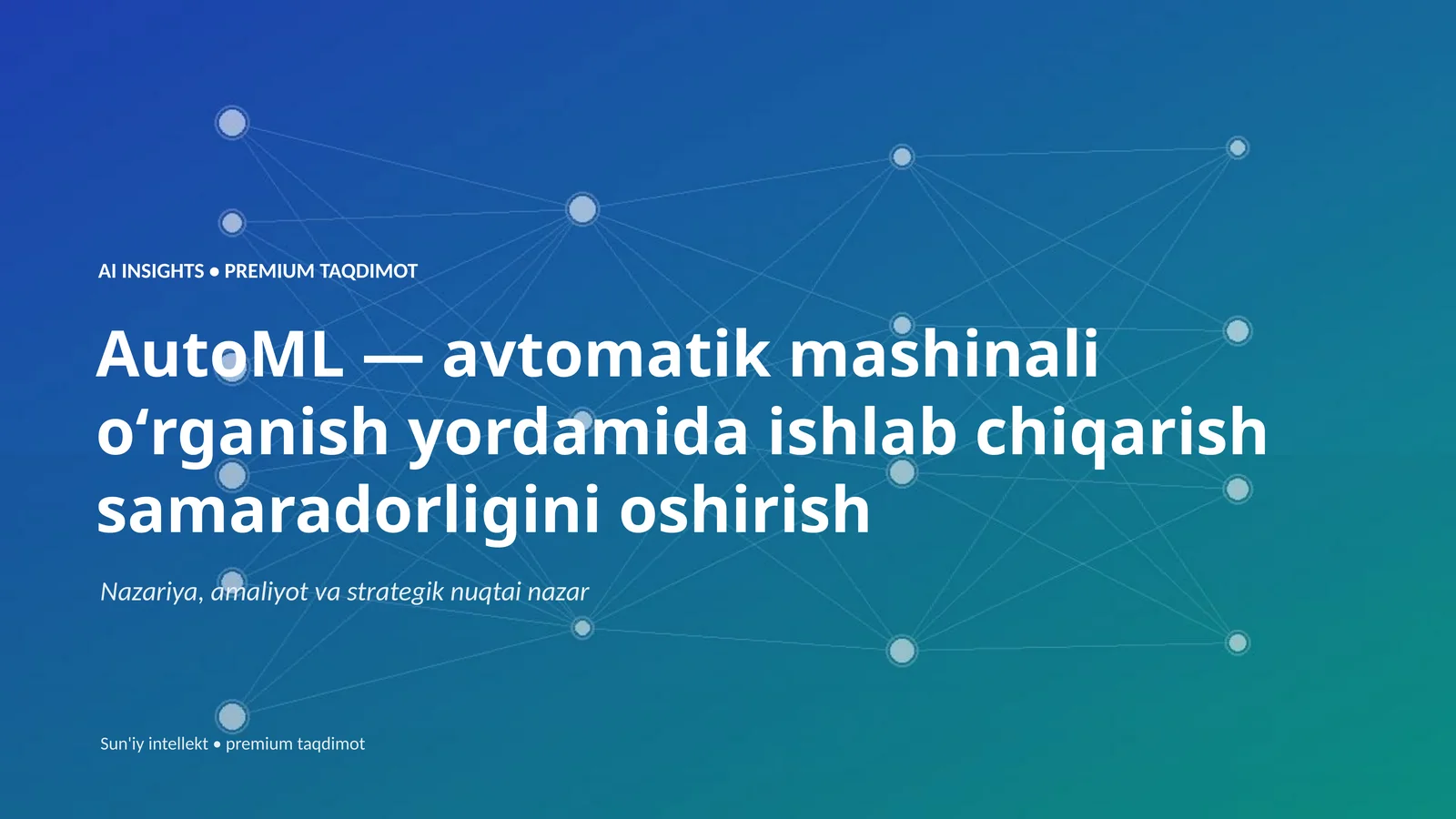 AI INSIGHTS • PREMIUM TAQDIMOT

AutoML — avtomatik mashinali o‘rganish yordamida ishlab chiqarish samaradorligini oshirish

Nazariya, amaliyot va strategik nuqtai nazar

Sun'iy intellekt • premium taqdimot